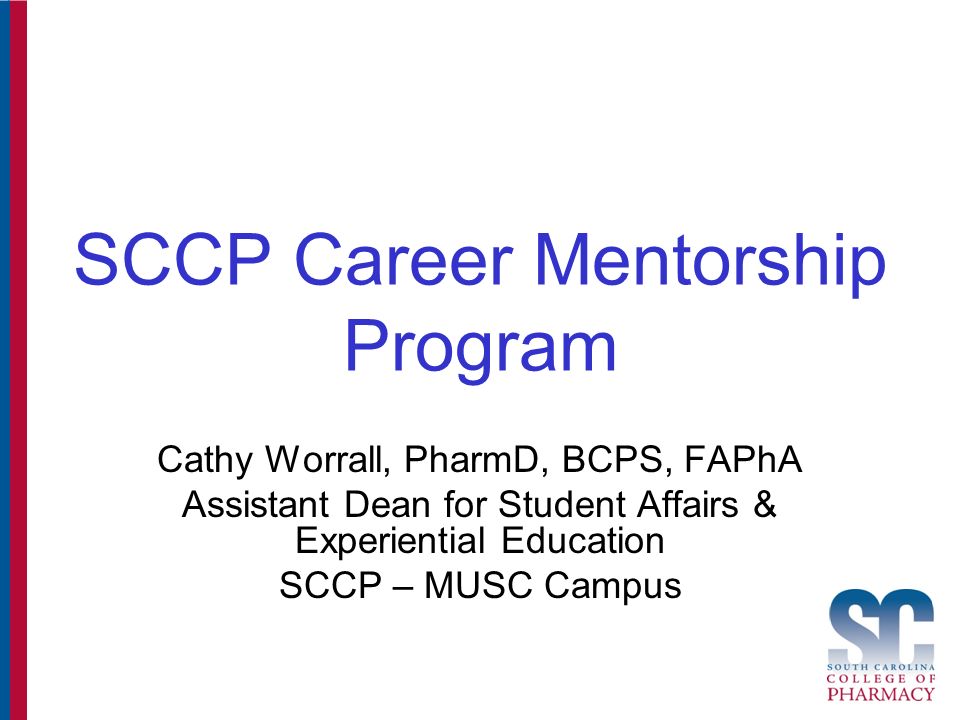 SCCP Career Mentorship Program

Cathy Worrall, PharmD, BCPS, FAPhA
Assistant Dean for Student Affairs & Experiential Education
SCCP – MUSC Campus

SC
SOUTH CAROLINA
COLLEGE OF
PHARMACY